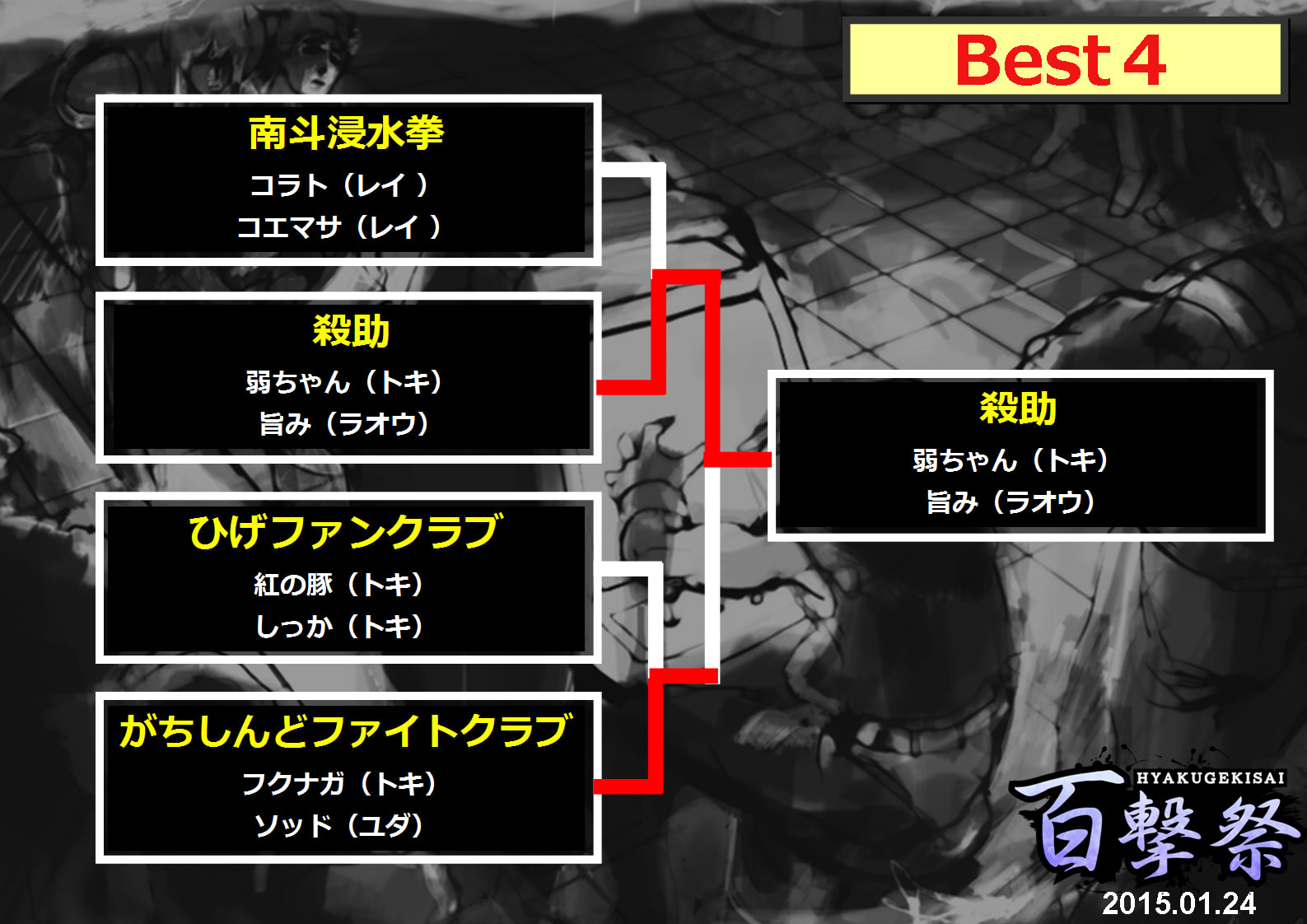 Best 4

南斗浸水拳
コラト（レイ）
コエマサ（レイ）

殺助
弱ちゃん（トキ）
旨み（ラオウ）

ひげファンクラブ
紅の豚（トキ）
しっか（トキ）

がちしんどファイトクラブ
フクナガ（トキ）
ソッド（ユダ）

殺助
弱ちゃん（トキ）
旨み（ラオウ）

HYAKUGEKISAI
百撃祭
2015.01.24